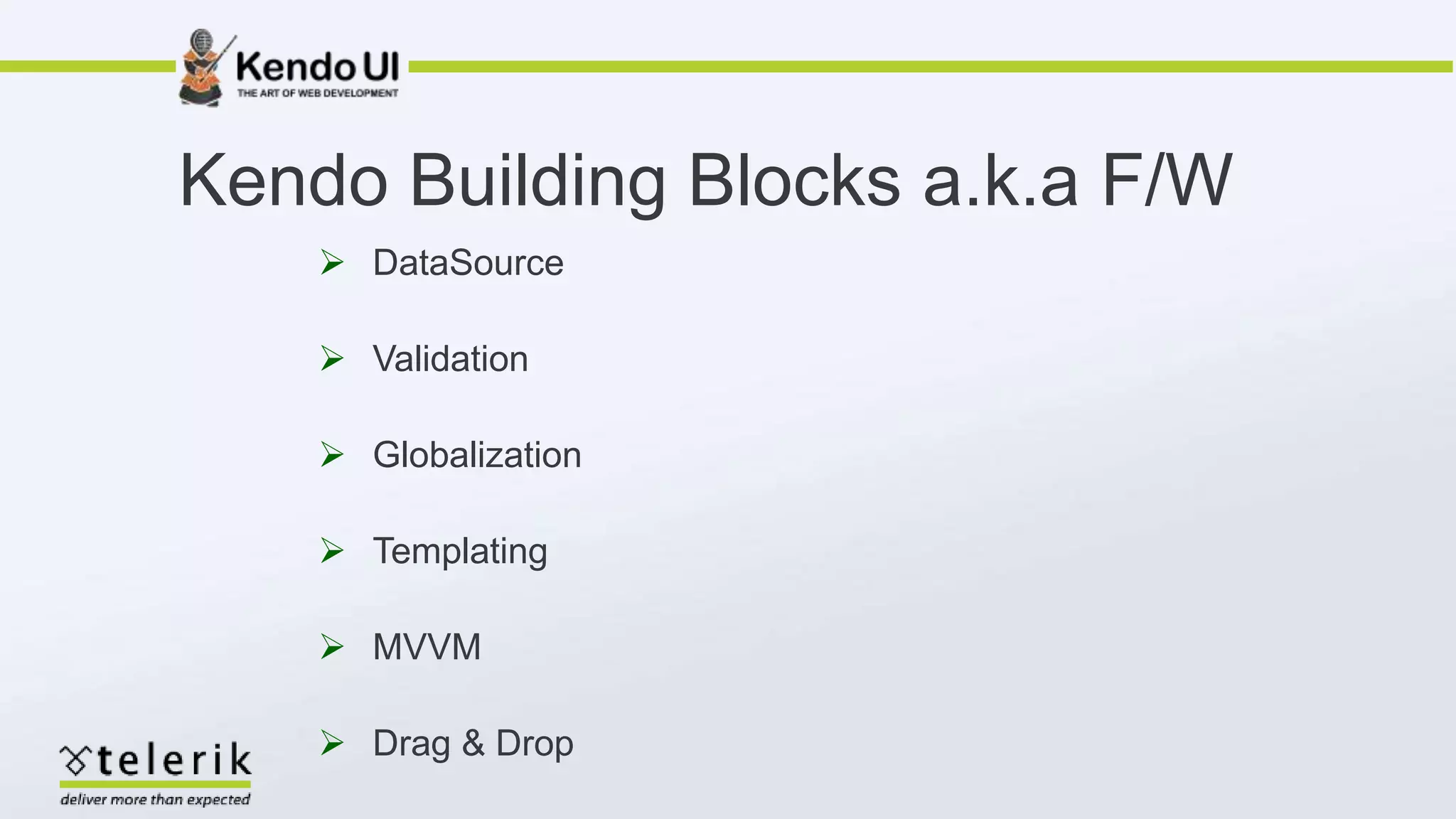 Kendo UI
THE ART OF WEB DEVELOPMENT

Kendo Building Blocks a.k.a F/W

➢ DataSource

➢ Validation

➢ Globalization

➢ Templating

➢ MVVM

➢ Drag & Drop

telerik
deliver more than expected